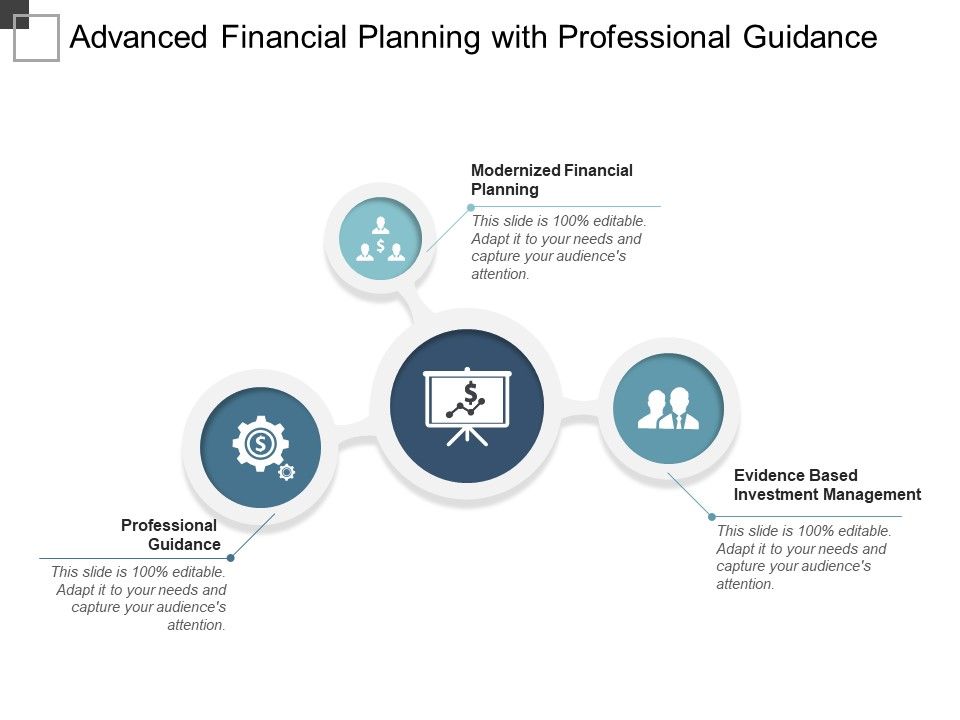 Advanced Financial Planning with Professional Guidance

Modernized Financial Planning

This slide is 100% editable. Adapt it to your needs and capture your audience's attention.

Professional Guidance

This slide is 100% editable. Adapt it to your needs and capture your audience's attention.

Evidence Based Investment Management

This slide is 100% editable. Adapt it to your needs and capture your audience's attention.